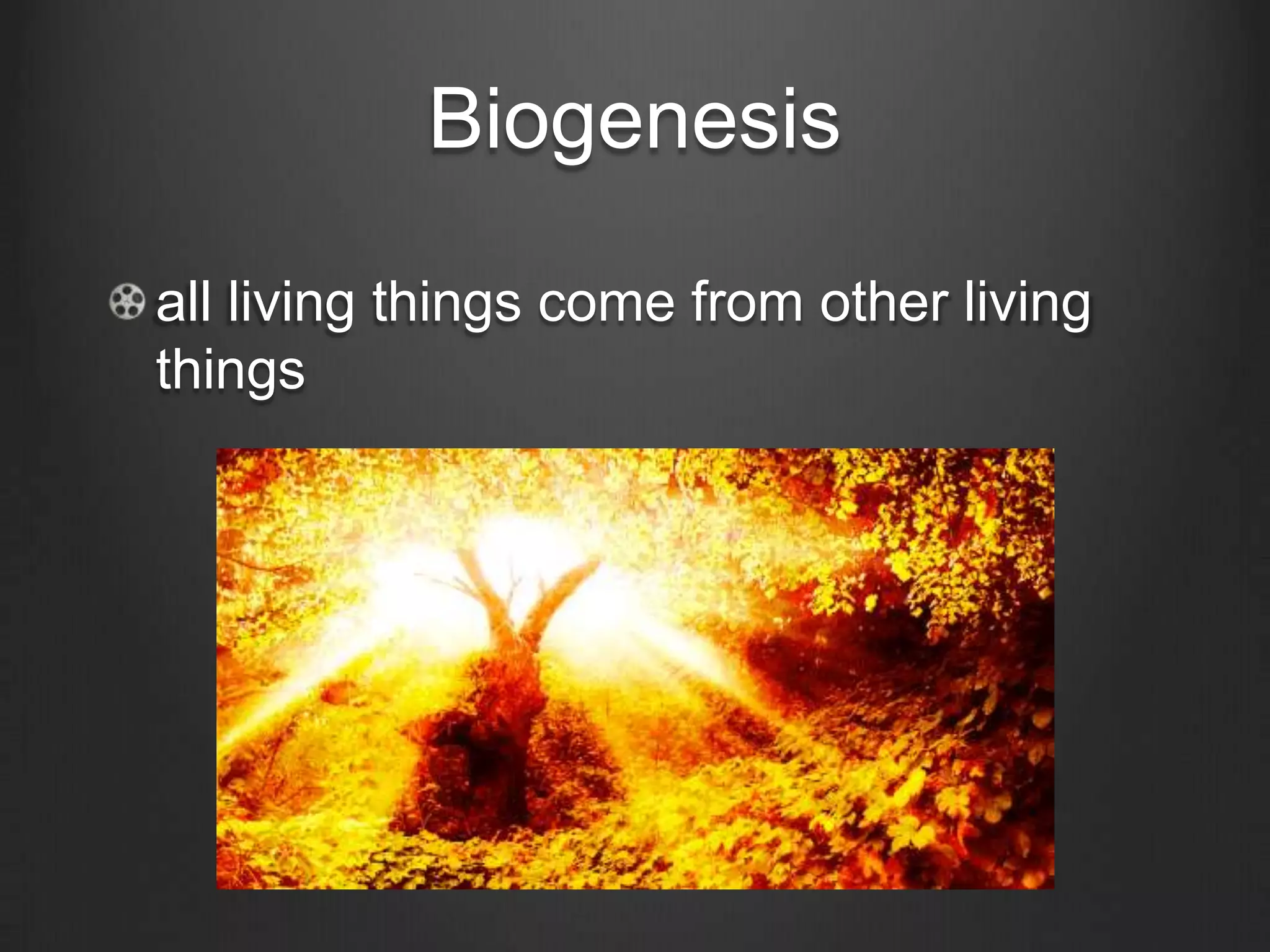 Biogenesis

all living things come from other living things